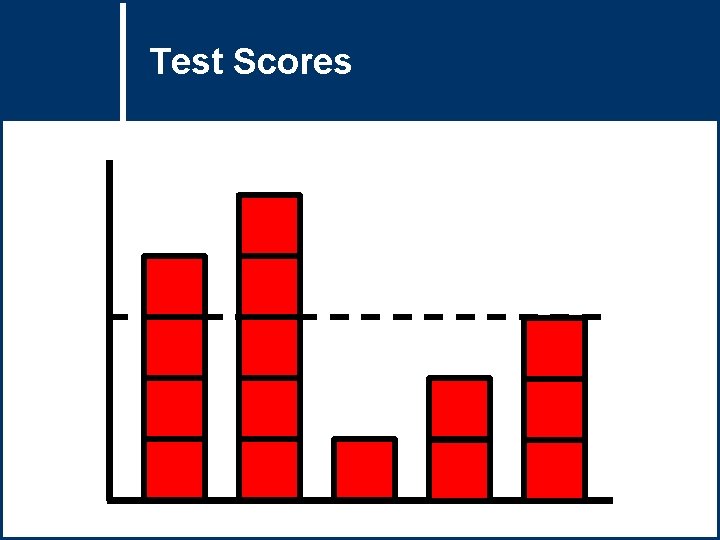 Test Scores